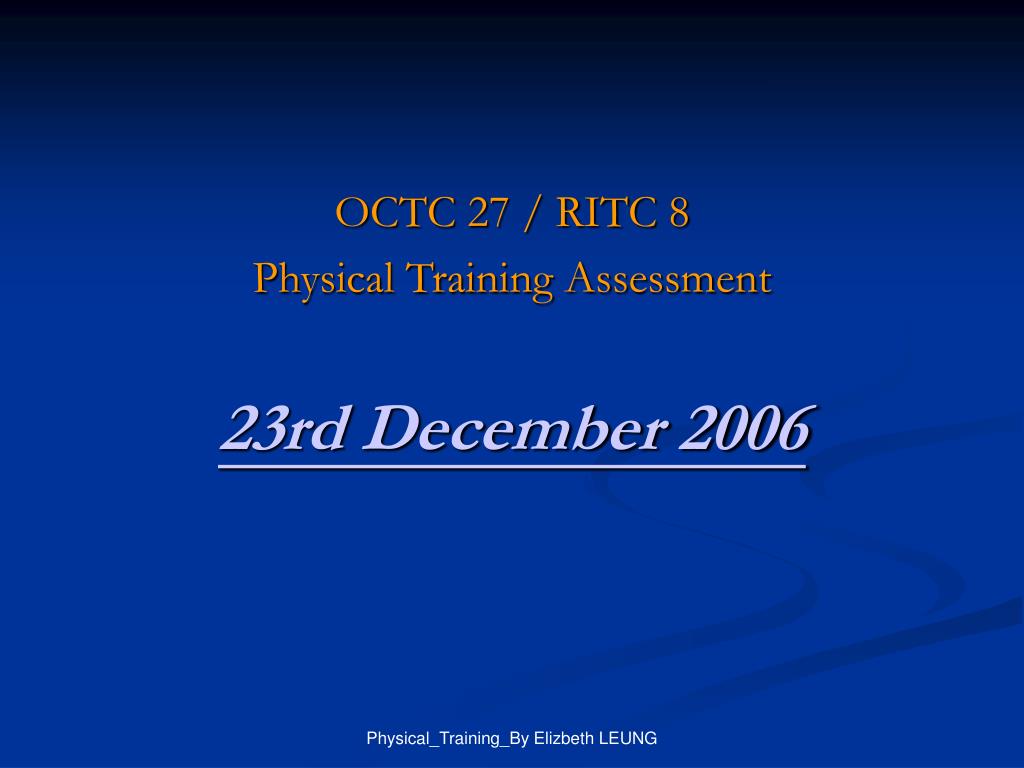 OCTC 27 / RITC 8
Physical Training Assessment

23rd December 2006

Physical_Training_By Elizbeth LEUNG